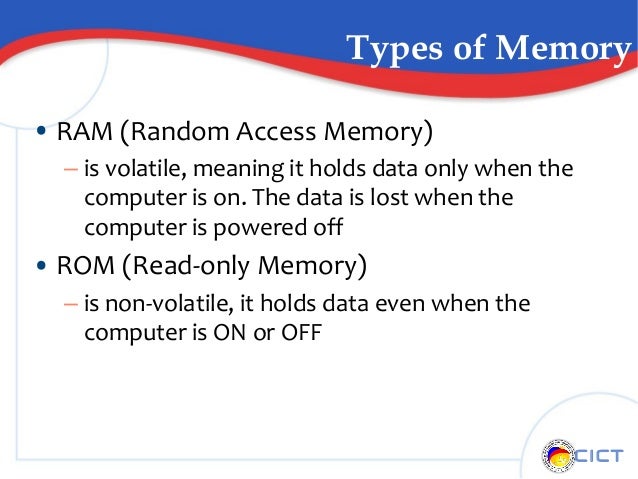 Types of Memory

• RAM (Random Access Memory)
– is volatile, meaning it holds data only when the computer is on. The data is lost when the computer is powered off

• ROM (Read-only Memory)
– is non-volatile, it holds data even when the computer is ON or OFF

CICT